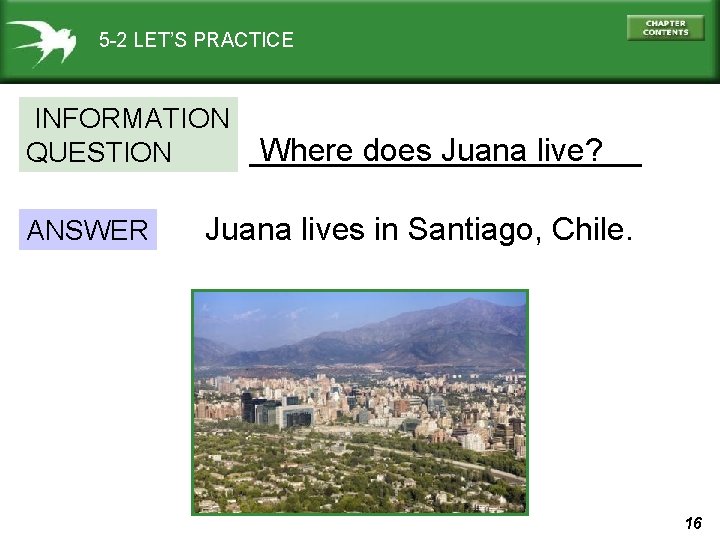 5-2 LET'S PRACTICE

CHAPTER CONTENTS

INFORMATION QUESTION

Where does Juana live?

ANSWER

Juana lives in Santiago, Chile.

16